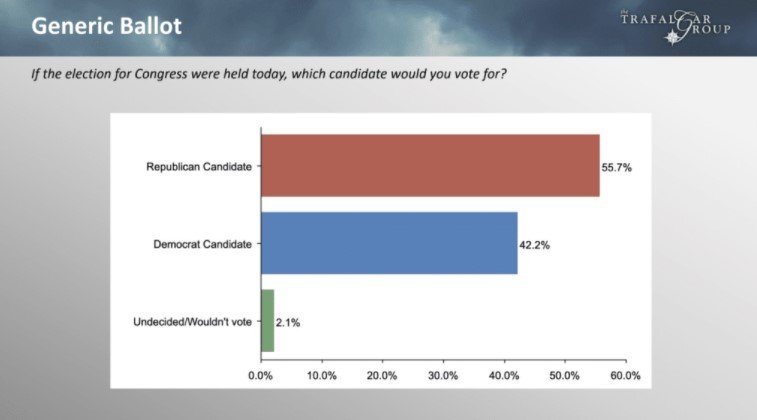 Generic Ballot

the TRAFALGAR GROUP

If the election for Congress were held today, which candidate would you vote for?

Republican Candidate
55.7%

Democrat Candidate
42.2%

Undecided/Wouldn't vote
2.1%

0.0% 10.0% 20.0% 30.0% 40.0% 50.0% 60.0%